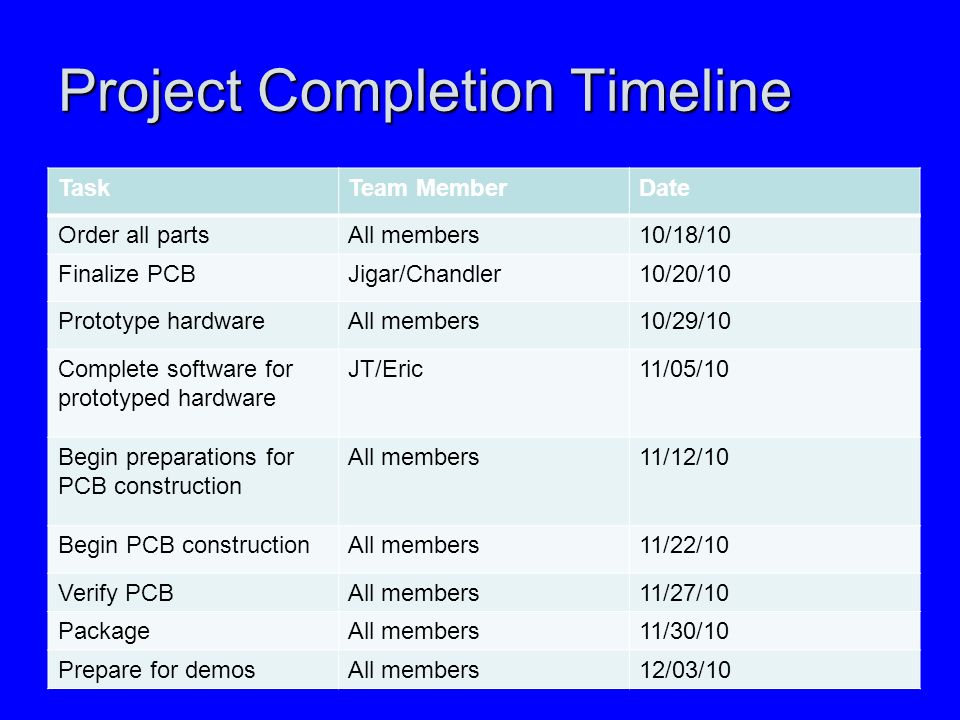 Project Completion Timeline

| Task | Team Member | Date |
|---|---|---|
| Order all parts | All members | 10/18/10 |
| Finalize PCB | Jigar/Chandler | 10/20/10 |
| Prototype hardware | All members | 10/29/10 |
| Complete software for prototyped hardware | JT/Eric | 11/05/10 |
| Begin preparations for PCB construction | All members | 11/12/10 |
| Begin PCB construction | All members | 11/22/10 |
| Verify PCB | All members | 11/27/10 |
| Package | All members | 11/30/10 |
| Prepare for demos | All members | 12/03/10 |